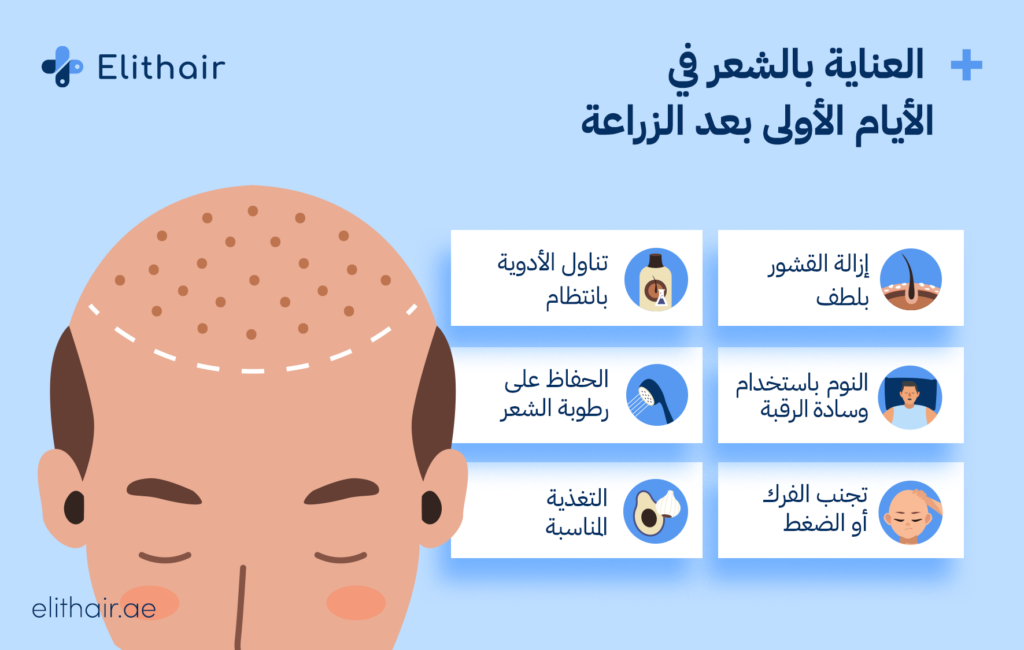 Elithair

العناية بالشعر في الأيام الأولى بعد الزراعة

إزالة القشور بلطف

تناول الأدوية بانتظام

النوم باستخدام وسادة الرقبة

الحفاظ على رطوبة الشعر

تجنب الفرك أو الضغط

التغذية المناسبة

elithair.ae